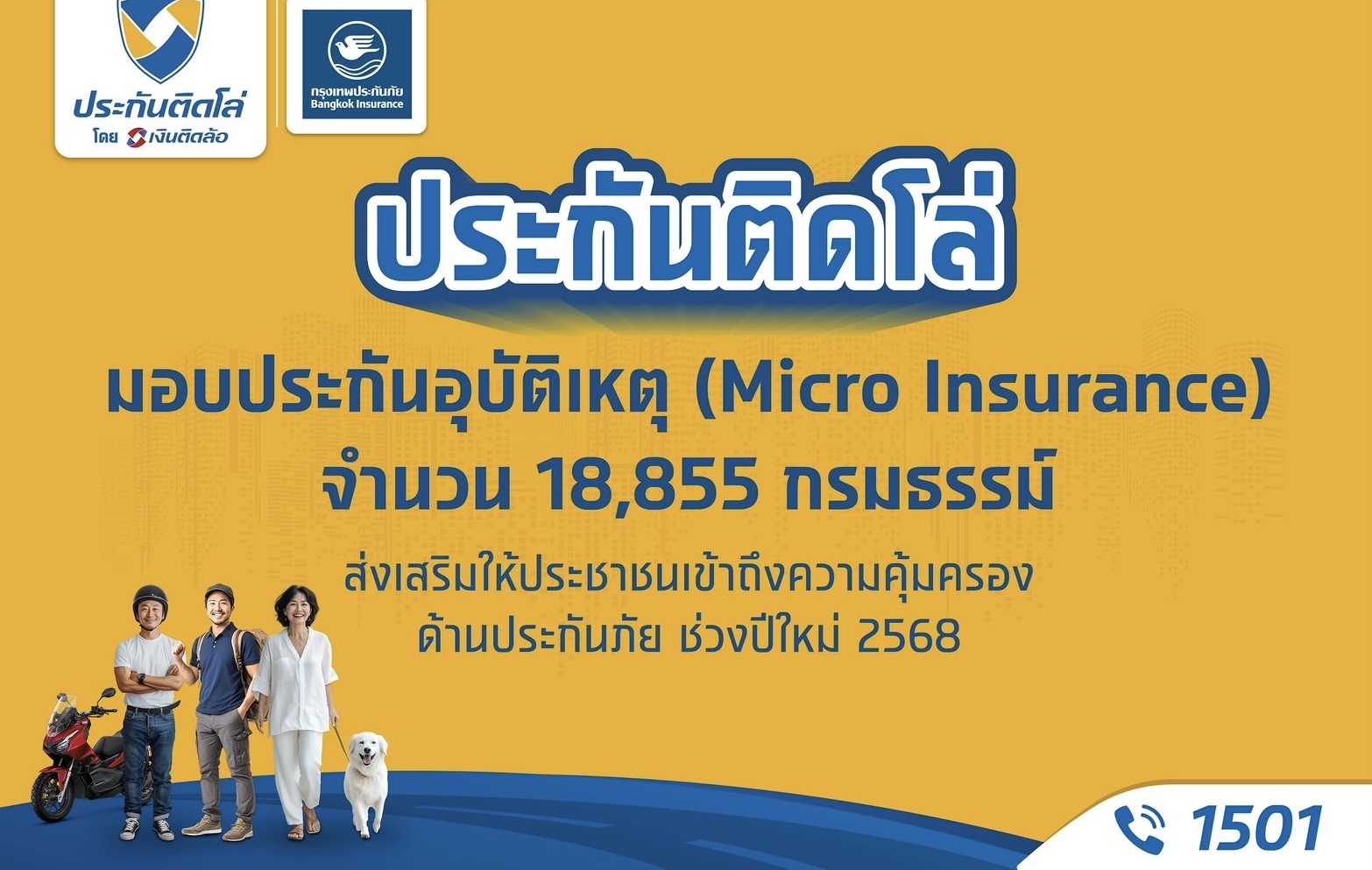 ประกันติดโล่
โดย เงินติดล้อ

กรุงเทพประกันภัย
Bangkok Insurance

ประกันติดโล่

มอบประกันอุบัติเหตุ (Micro Insurance)
จำนวน 18,855 กรมธรรม์

ส่งเสริมให้ประชาชนเข้าถึงความคุ้มครอง
ด้านประกันภัย ช่วงปีใหม่ 2568

1501